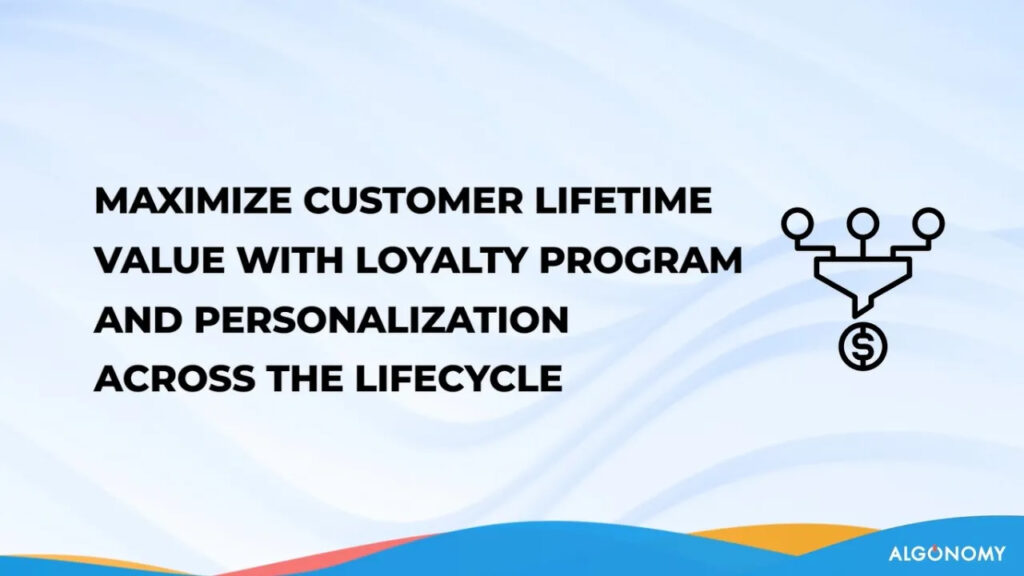 MAXIMIZE CUSTOMER LIFETIME VALUE WITH LOYALTY PROGRAM AND PERSONALIZATION ACROSS THE LIFECYCLE

$

ALGONOMY